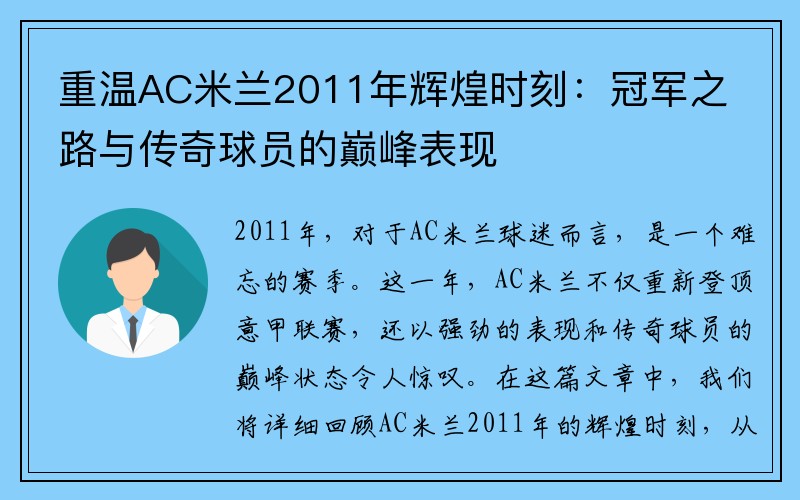 重温AC米兰2011年辉煌时刻：冠军之路与传奇球员的巅峰表现

2011年，对于AC米兰球迷而言，是一个难忘的赛季。这一年，AC米兰不仅重新登顶意甲联赛，还以强劲的表现和传奇球员的巅峰状态令人惊叹。在这篇文章中，我们将详细回顾AC米兰2011年的辉煌时刻，从